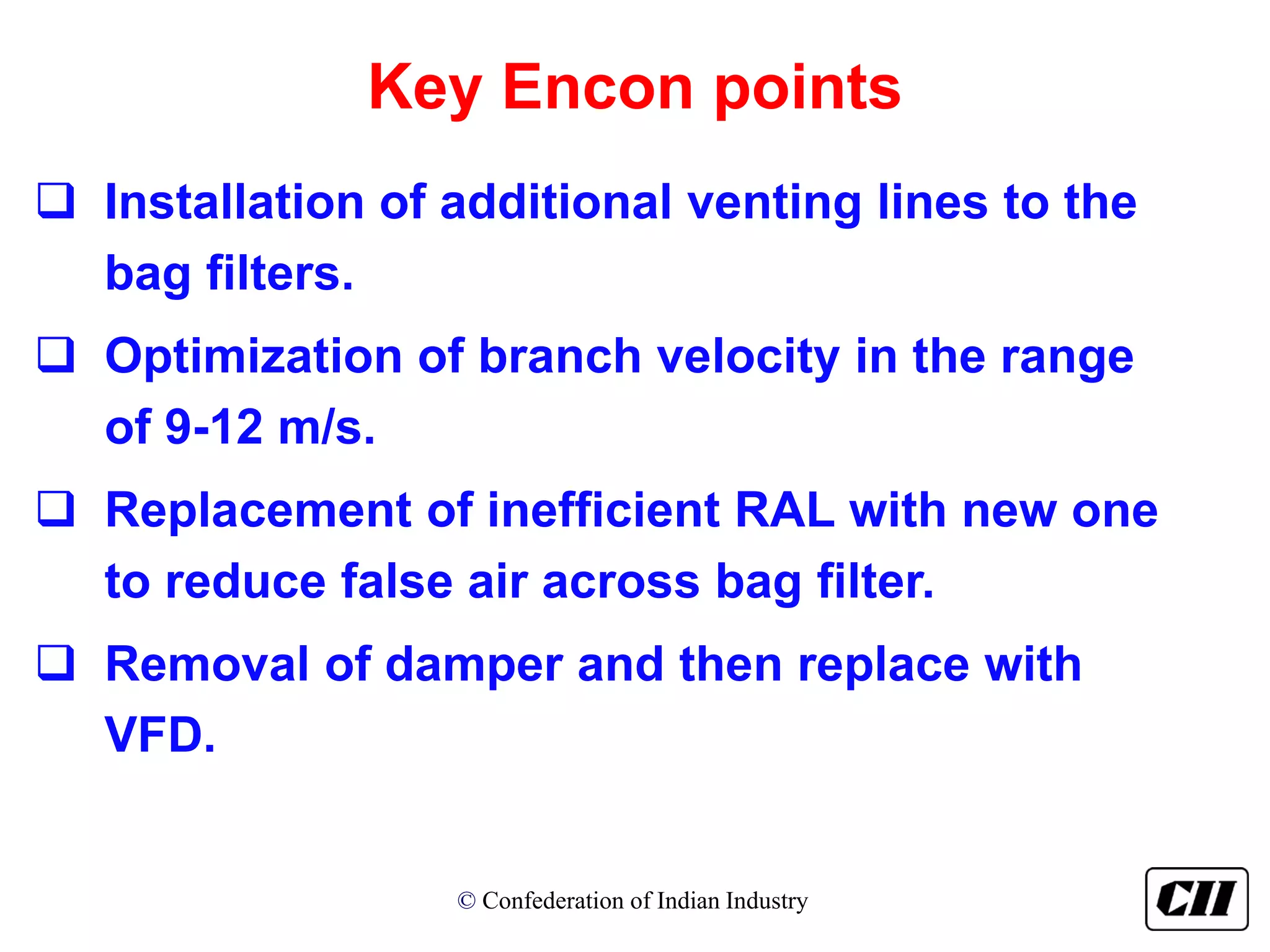 Key Encon points

❑ Installation of additional venting lines to the bag filters.

❑ Optimization of branch velocity in the range of 9-12 m/s.

❑ Replacement of inefficient RAL with new one to reduce false air across bag filter.

❑ Removal of damper and then replace with VFD.

© Confederation of Indian Industry

CII